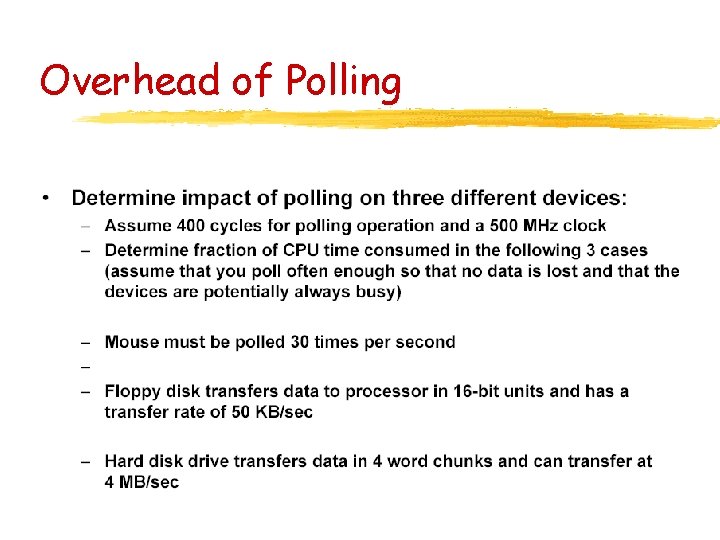 Overhead of Polling

• Determine impact of polling on three different devices:
– Assume 400 cycles for polling operation and a 500 MHz clock
– Determine fraction of CPU time consumed in the following 3 cases (assume that you poll often enough so that no data is lost and that the devices are potentially always busy)

– Mouse must be polled 30 times per second
–
– Floppy disk transfers data to processor in 16-bit units and has a transfer rate of 50 KB/sec

– Hard disk drive transfers data in 4 word chunks and can transfer at 4 MB/sec